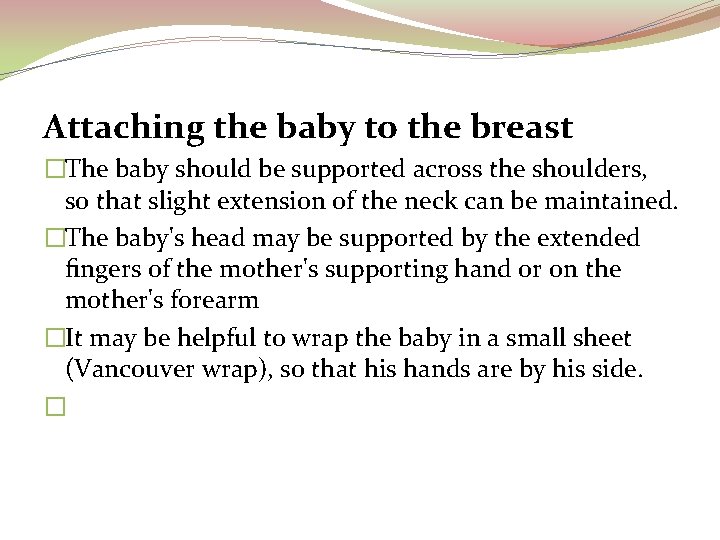 Attaching the baby to the breast

□The baby should be supported across the shoulders, so that slight extension of the neck can be maintained.

□The baby's head may be supported by the extended fingers of the mother's supporting hand or on the mother's forearm

□It may be helpful to wrap the baby in a small sheet (Vancouver wrap), so that his hands are by his side.

□